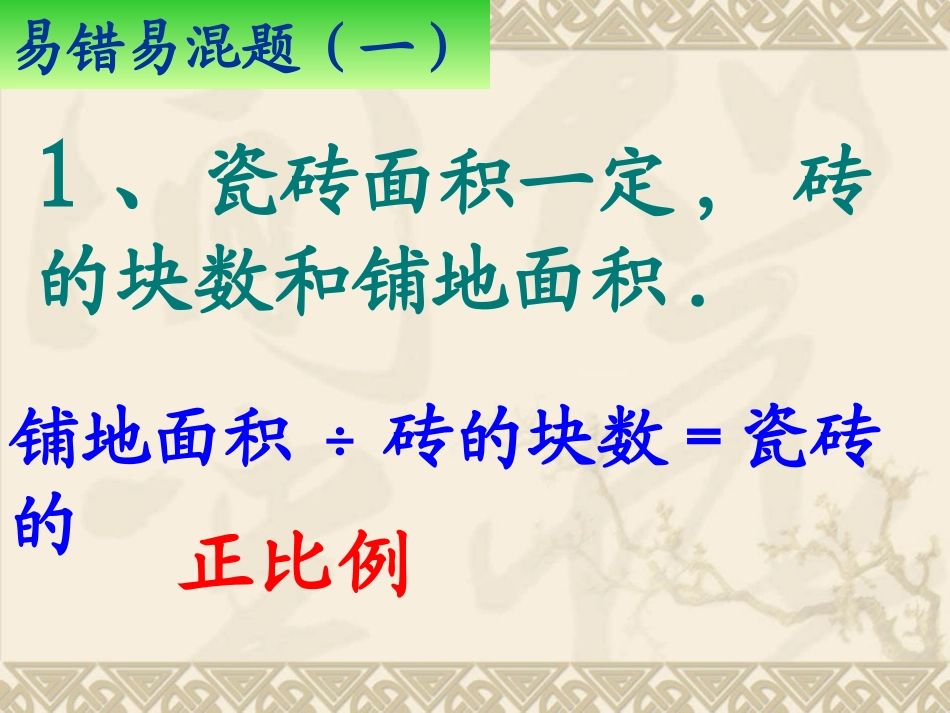 易错易混题（一）

1、瓷砖面积一定，砖的块数和铺地面积．

铺地面积÷砖的块数＝瓷砖的

正比例